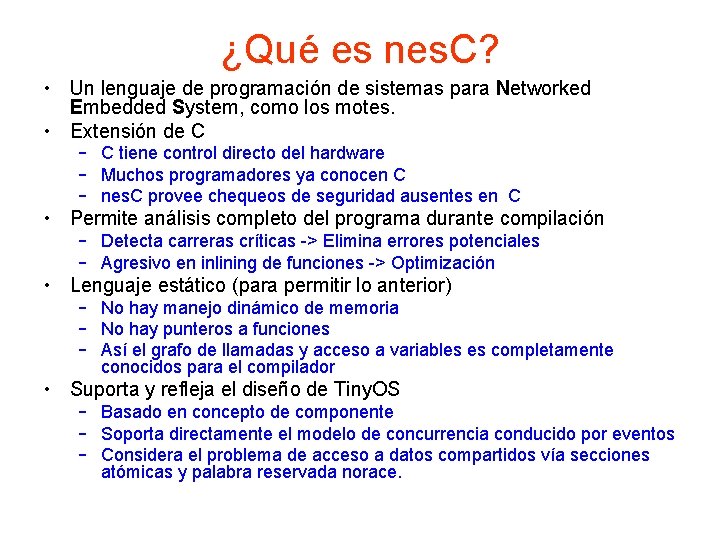 ¿Qué es nesC?

• Un lenguaje de programación de sistemas para Networked Embedded System, como los motes.
• Extensión de C
– C tiene control directo del hardware
– Muchos programadores ya conocen C
– nesC provee chequeos de seguridad ausentes en C
• Permite análisis completo del programa durante compilación
– Detecta carreras críticas -> Elimina errores potenciales
– Agresivo en inlining de funciones -> Optimización
• Lenguaje estático (para permitir lo anterior)
– No hay manejo dinámico de memoria
– No hay punteros a funciones
– Así el grafo de llamadas y acceso a variables es completamente conocidos para el compilador
• Suporta y refleja el diseño de TinyOS
– Basado en concepto de componente
– Soporta directamente el modelo de concurrencia conducido por eventos
– Considera el problema de acceso a datos compartidos vía secciones atómicas y palabra reservada norace.